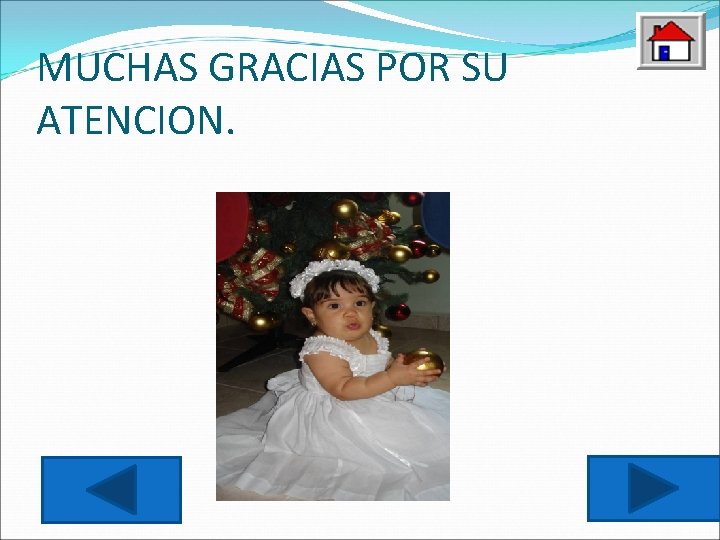 MUCHAS GRACIAS POR SU ATENCION.